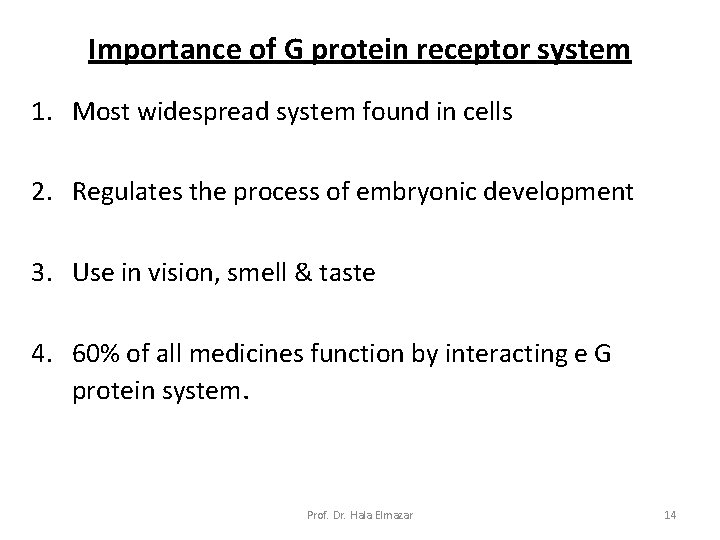 Importance of G protein receptor system

1. Most widespread system found in cells

2. Regulates the process of embryonic development

3. Use in vision, smell & taste

4. 60% of all medicines function by interacting e G protein system.

Prof. Dr. Hala Elmazar

14